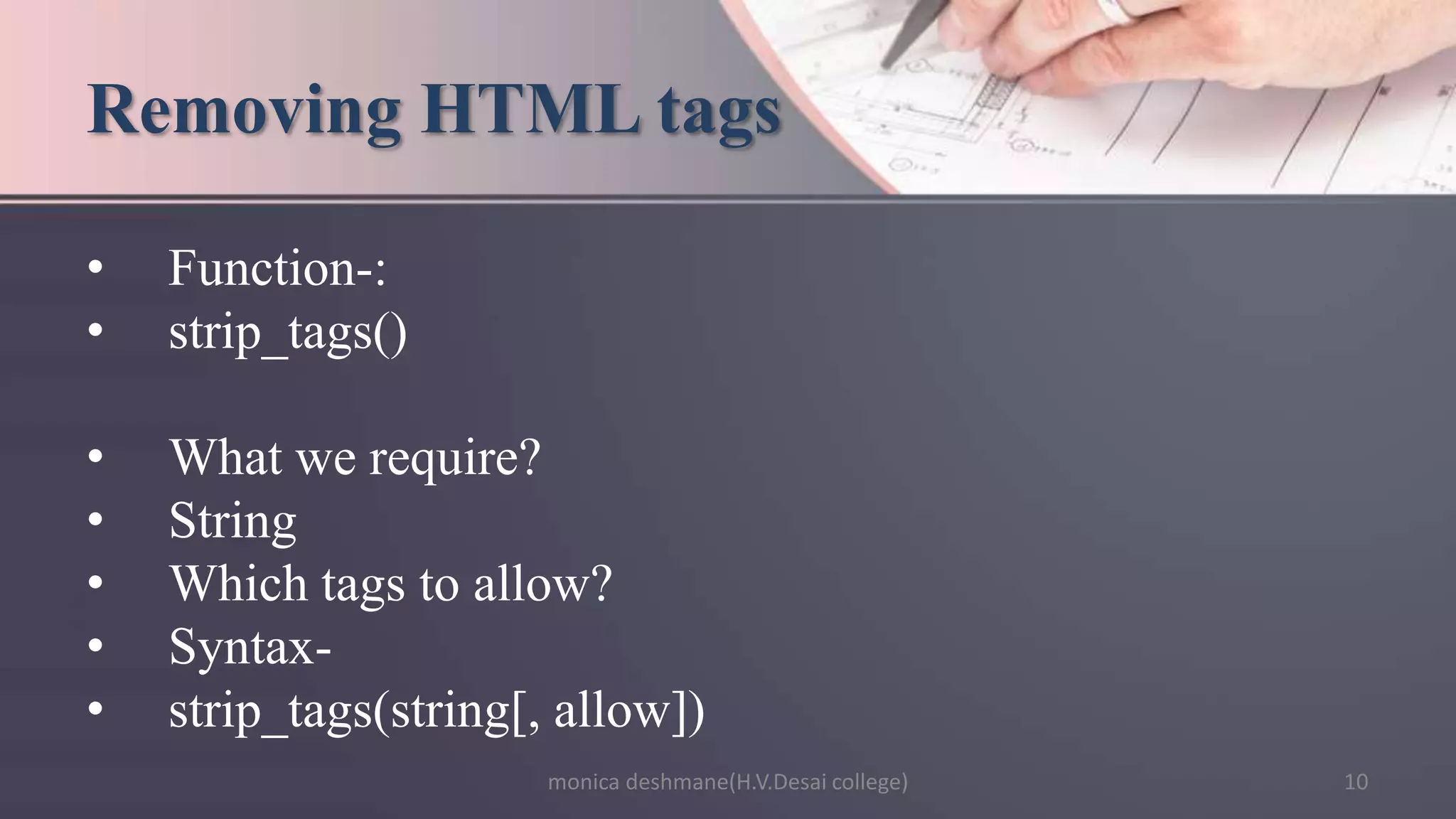 Removing HTML tags

• Function-:
• strip_tags()

• What we require?
• String
• Which tags to allow?
• Syntax-
• strip_tags(string[, allow])

monica deshmane(H.V.Desai college)

10